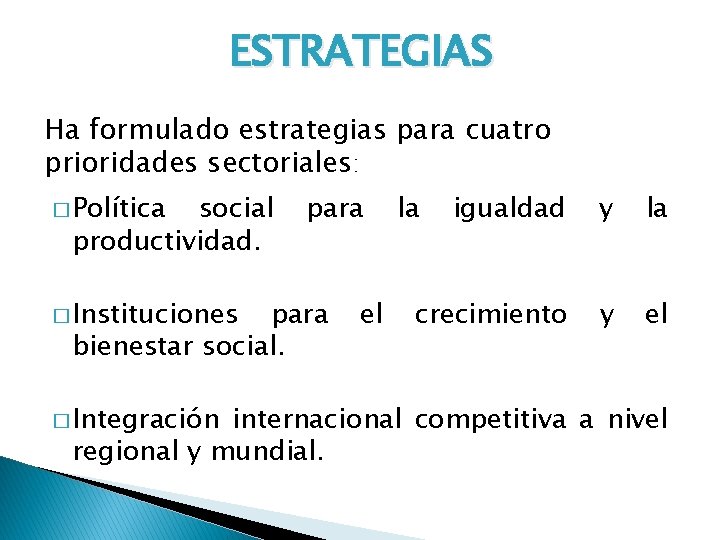 ESTRATEGIAS

Ha formulado estrategias para cuatro prioridades sectoriales:

□ Política social para la igualdad y la productividad.

□ Instituciones para el crecimiento y el bienestar social.

□ Integración internacional competitiva a nivel regional y mundial.